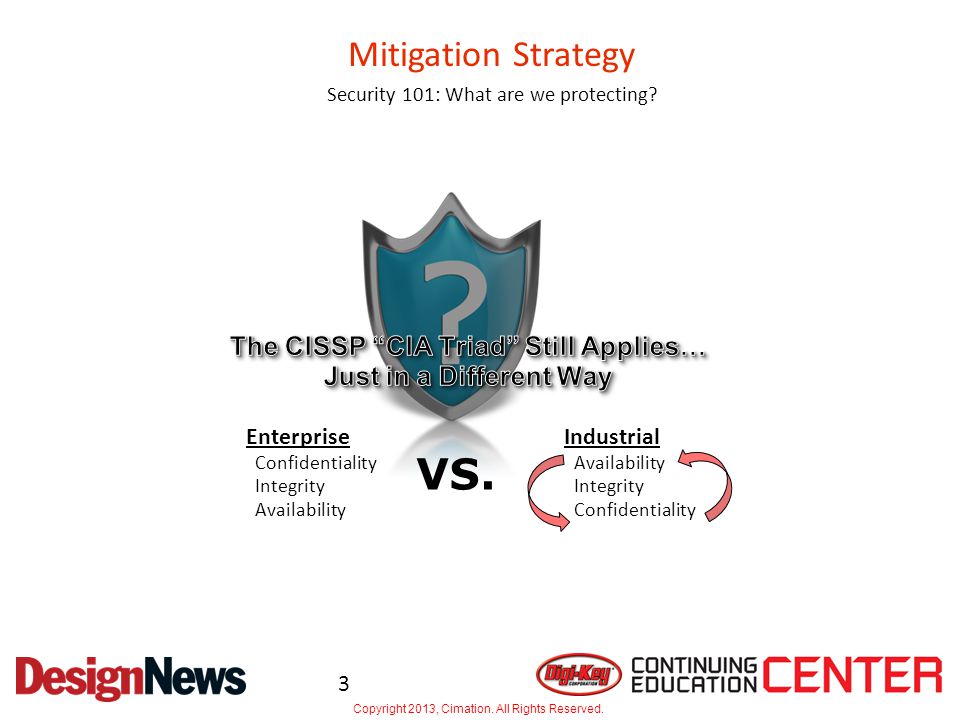 Mitigation Strategy

Security 101: What are we protecting?

?

The CISSP "CIA Triad" Still Applies… Just in a Different Way

Enterprise
Confidentiality
Integrity
Availability

vs.

Industrial
Availability
Integrity
Confidentiality

DesignNews

3

Digi-Key CORPORATION

CONTINUING EDUCATION CENTER

Copyright 2013, Cimation. All Rights Reserved.